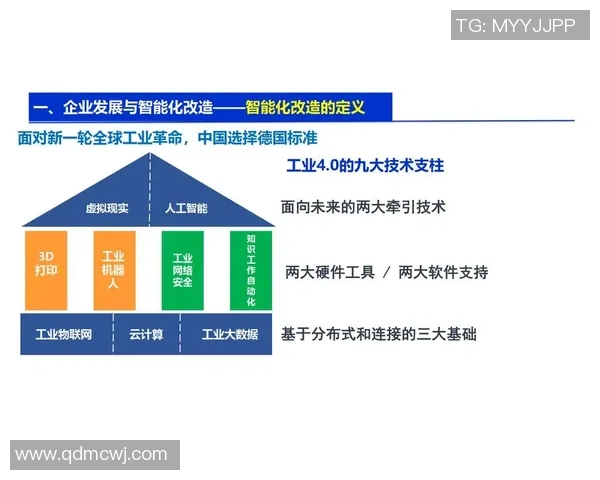 TG: MYYJJPP

一、企业发展与智能化改造——智能化改造的定义

面对新一轮全球工业革命，中国选择德国标准

工业4.0的九大技术支柱

虚拟现实

人工智能

面向未来的两大牵引技术

3D打印

工业机器人

工业网络安全

知识工作自动化

两大硬件工具 / 两大软件支持

工业物联网

云计算

工业大数据

基于分布式和连接的三大基础

www.qdmcwj.com